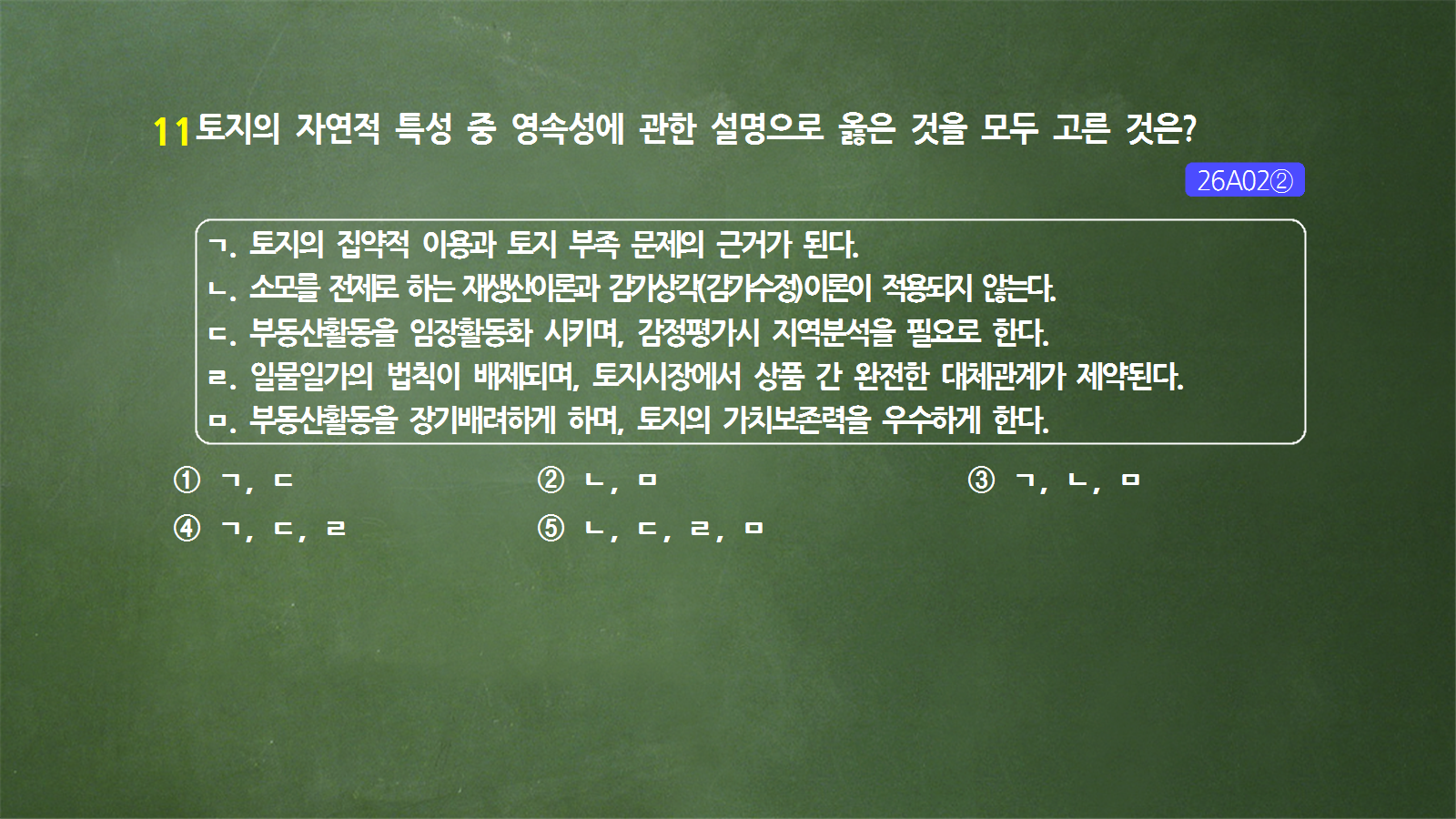 11 토지의 자연적 특성 중 영속성에 관한 설명으로 옳은 것을 모두 고른 것은?

26A02②

ㄱ. 토지의 집약적 이용과 토지 부족 문제의 근거가 된다.
ㄴ. 소모를 전제로 하는 재생산이론과 감가상각(감가수정)이론이 적용되지 않는다.
ㄷ. 부동산활동을 임장활동화 시키며, 감정평가시 지역분석을 필요로 한다.
ㄹ. 일물일가의 법칙이 배제되며, 토지시장에서 상품 간 완전한 대체관계가 제약된다.
ㅁ. 부동산활동을 장기배려하게 하며, 토지의 가치보존력을 우수하게 한다.

① ㄱ, ㄷ
② ㄴ, ㅁ
③ ㄱ, ㄴ, ㅁ
④ ㄱ, ㄷ, ㄹ
⑤ ㄴ, ㄷ, ㄹ, ㅁ